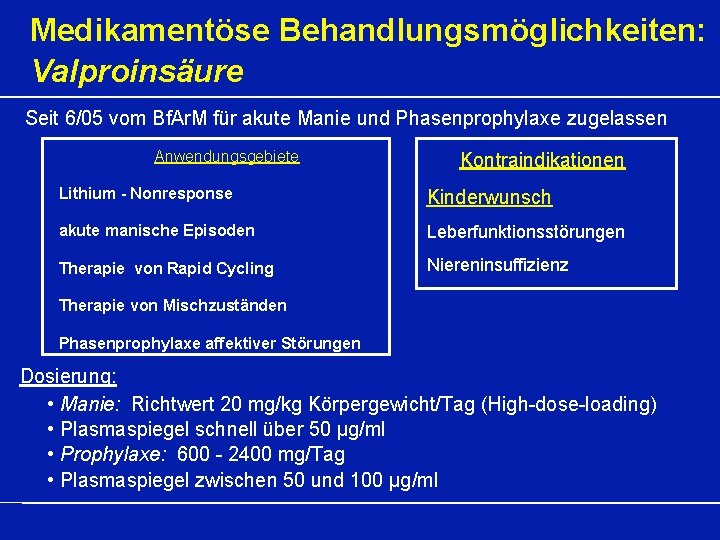 Medikamentöse Behandlungsmöglichkeiten:
Valproinsäure

Seit 6/05 vom BfArM für akute Manie und Phasenprophylaxe zugelassen

Anwendungsgebiete

Lithium - Nonresponse

akute manische Episoden

Therapie von Rapid Cycling

Therapie von Mischzuständen

Phasenprophylaxe affektiver Störungen

Kontraindikationen

Kinderwunsch

Leberfunktionsstörungen

Niereninsuffizienz

Dosierung:

• Manie: Richtwert 20 mg/kg Körpergewicht/Tag (High-dose-loading)
• Plasmaspiegel schnell über 50 µg/ml
• Prophylaxe: 600 - 2400 mg/Tag
• Plasmaspiegel zwischen 50 und 100 µg/ml